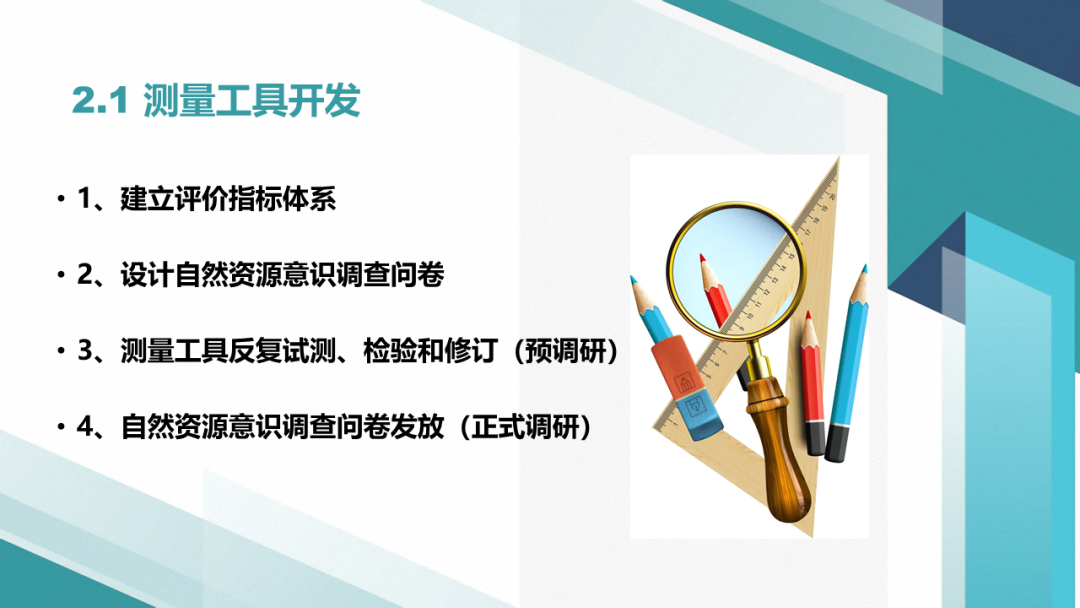 2.1 测量工具开发

• 1、建立评价指标体系

• 2、设计自然资源意识调查问卷

• 3、测量工具反复试测、检验和修订（预调研）

• 4、自然资源意识调查问卷发放（正式调研）